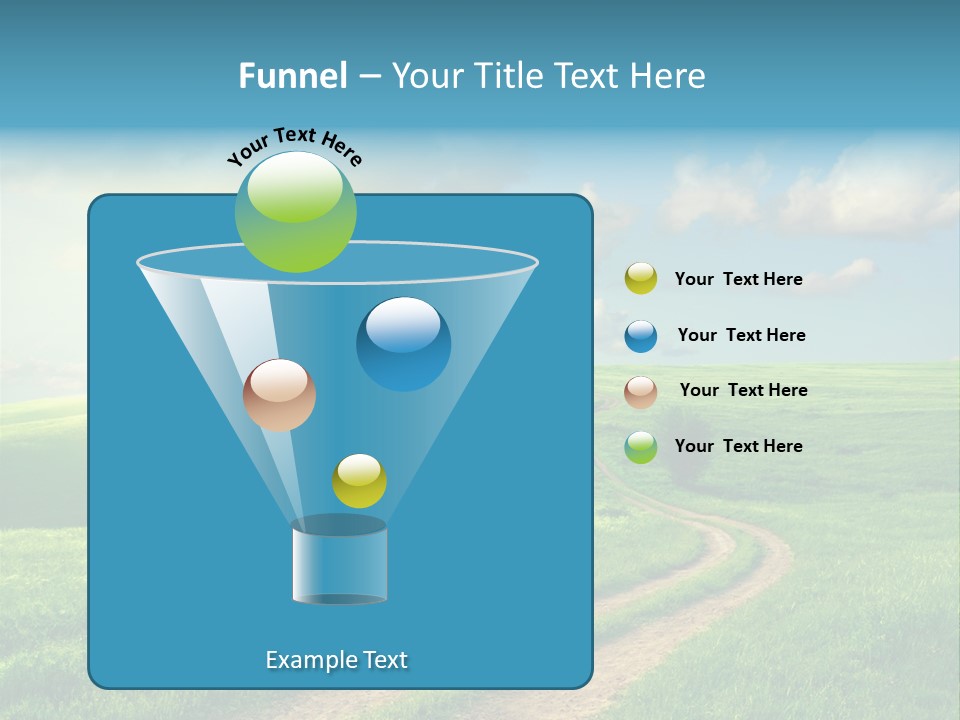 Funnel – Your Title Text Here

Your Text Here

Your Text Here

Your Text Here

Your Text Here

Your Text Here

Example Text